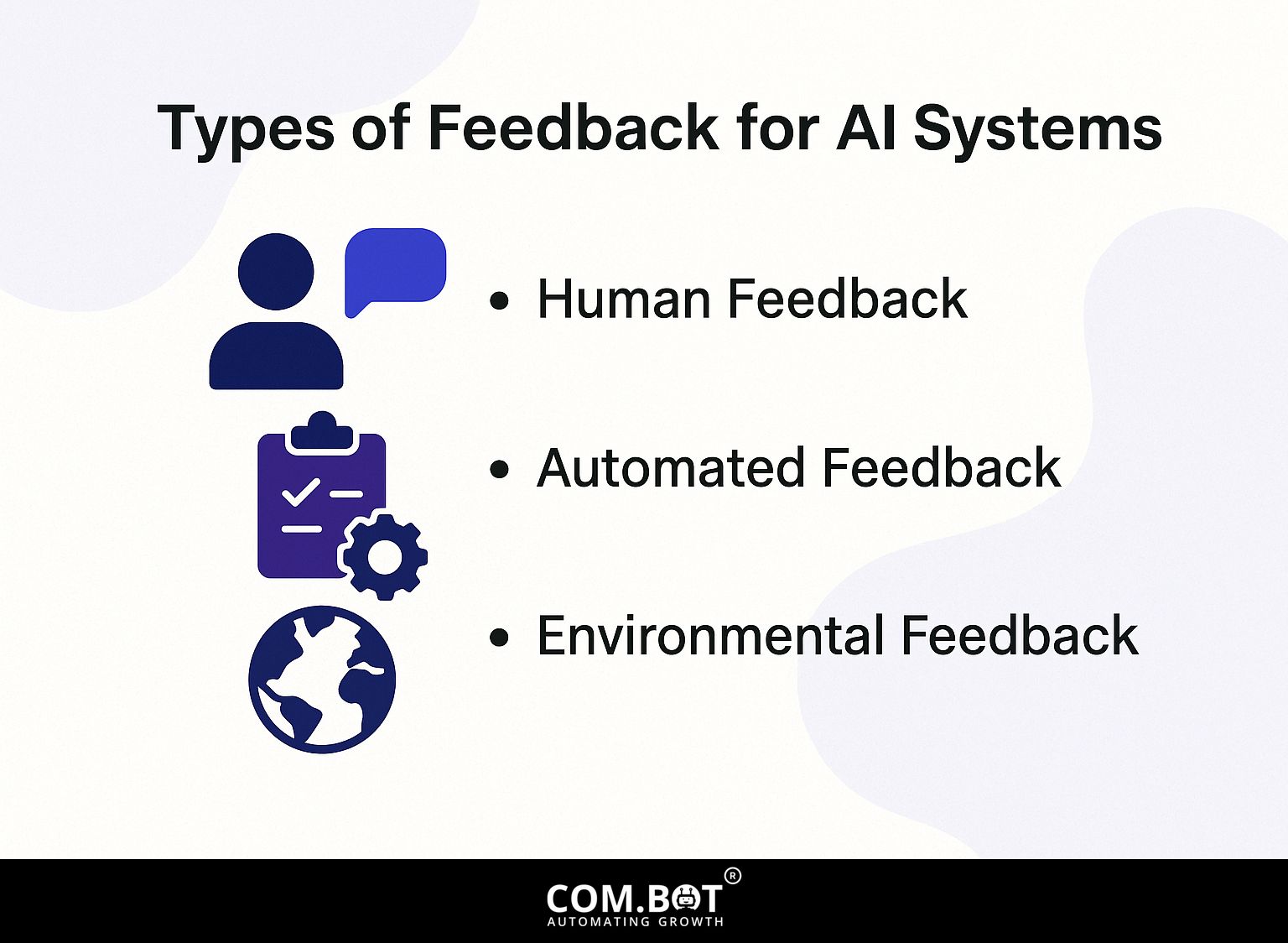 Types of Feedback for AI Systems

• Human Feedback

• Automated Feedback

• Environmental Feedback

COM.BOT®
AUTOMATING GROWTH